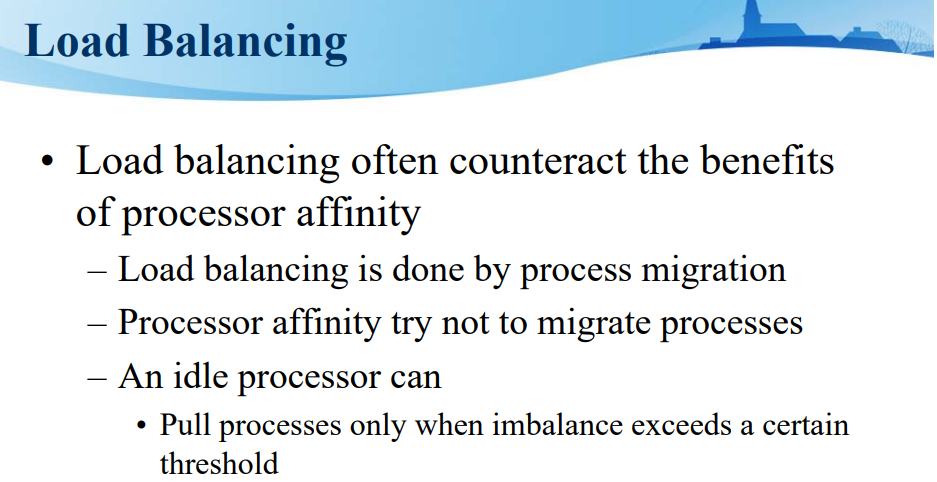 Load Balancing

• Load balancing often counteract the benefits of processor affinity

– Load balancing is done by process migration

– Processor affinity try not to migrate processes

– An idle processor can

• Pull processes only when imbalance exceeds a certain threshold